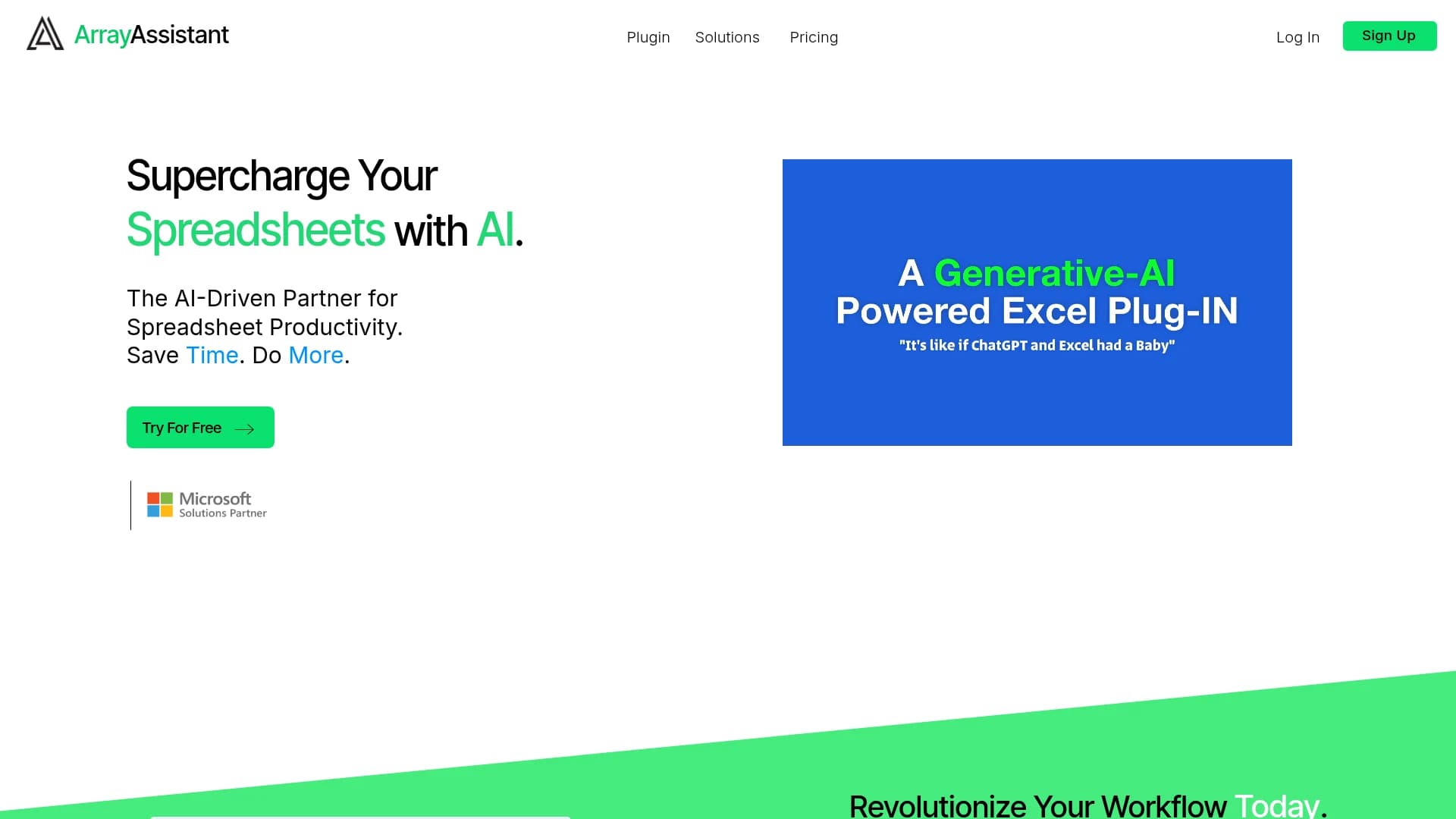 ArrayAssistant

Plugin Solutions Pricing

Log In Sign Up

Supercharge Your Spreadsheets with AI.

The AI-Driven Partner for Spreadsheet Productivity. Save Time. Do More.

Try For Free

Microsoft Solutions Partner

A Generative-AI Powered Excel Plug-IN
"It's like if ChatGPT and Excel had a Baby"

Revolutionize Your Workflow Today.